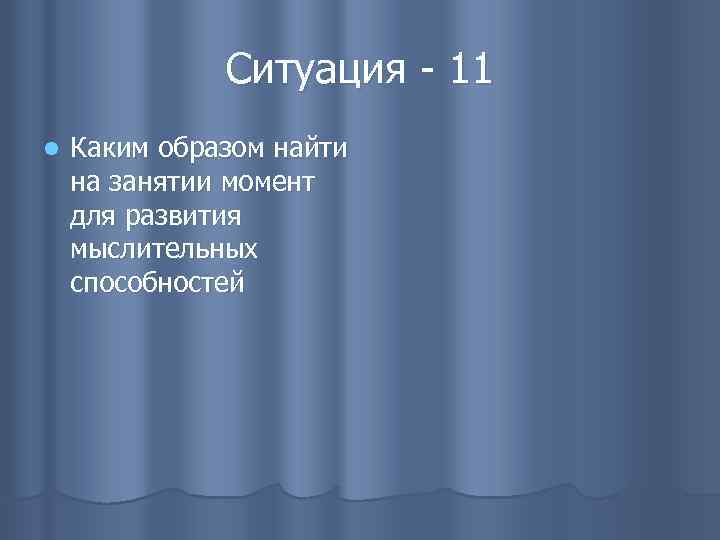 Ситуация - 11

Каким образом найти на занятии момент для развития мыслительных способностей